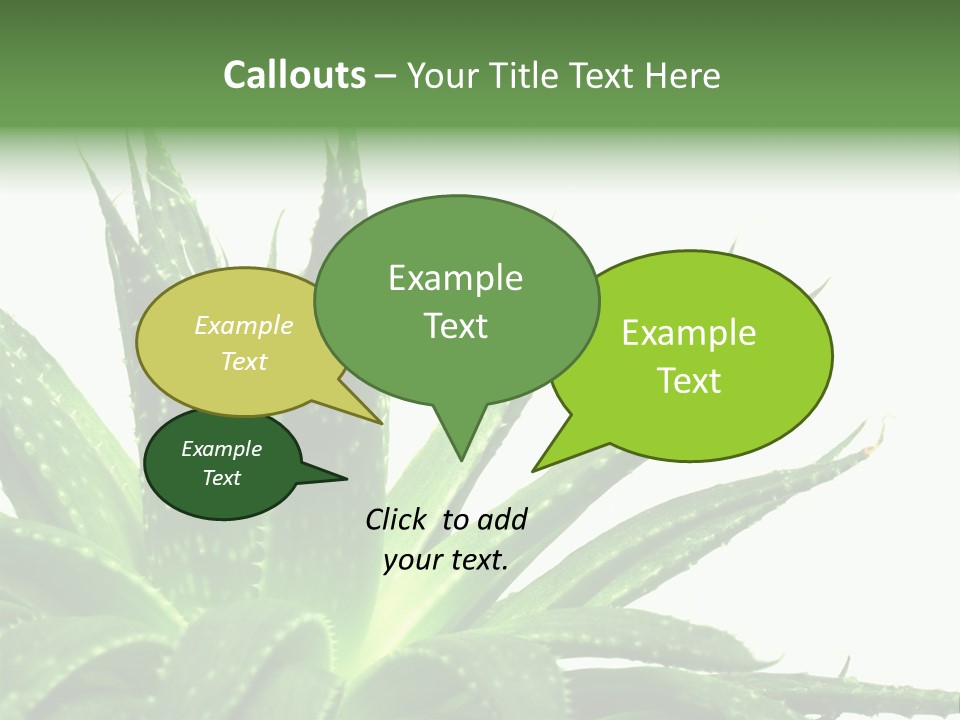 Callouts – Your Title Text Here

Example Text

Example Text

Example Text

Example Text

Click to add your text.